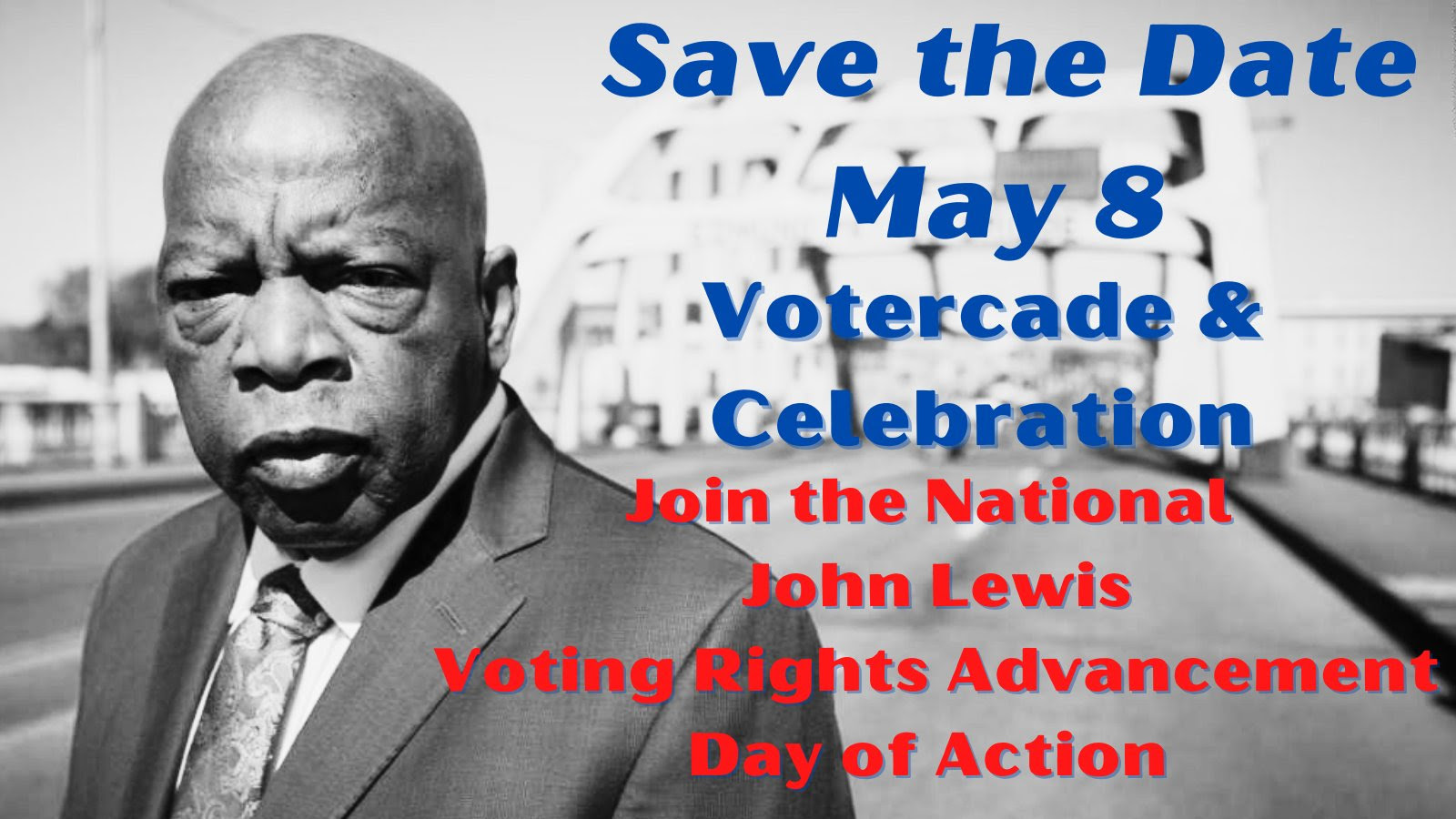 Save the Date
May 8
Votercade &
Celebration
Join the National
John Lewis
Voting Rights Advancement
Day of Action